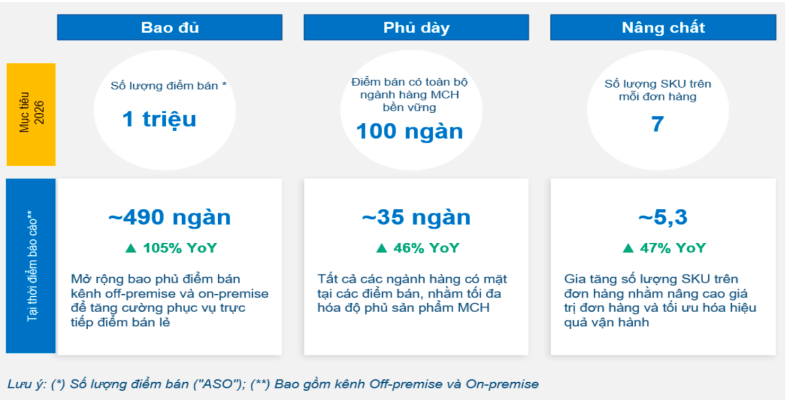 Bao đủ

Phủ dày

Nâng chất

Mục tiêu 2026

Số lượng điểm bán *

1 triệu

Điểm bán có toàn bộ ngành hàng MCH bền vững

100 ngàn

Số lượng SKU trên mỗi đơn hàng

7

Tại thời điểm báo cáo**

~490 ngàn

▲ 105% YoY

Mở rộng bao phủ điểm bán kênh off-premise và on-premise để tăng cường phục vụ trực tiếp điểm bán lẻ

~35 ngàn

▲ 46% YoY

Tất cả các ngành hàng có mặt tại các điểm bán, nhằm tối đa hóa độ phủ sản phẩm MCH

~5,3

▲ 47% YoY

Gia tăng số lượng SKU trên đơn hàng nhằm nâng cao giá trị đơn hàng và tối ưu hóa hiệu quả vận hành

Lưu ý: (*) Số lượng điểm bán ("ASO"); (**) Bao gồm kênh Off-premise và On-premise